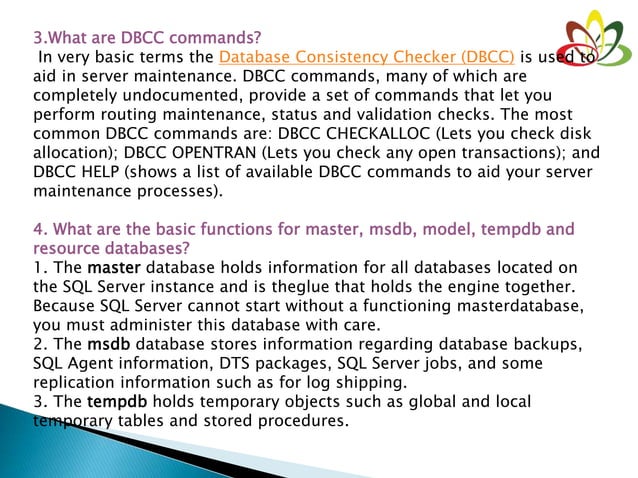 3.What are DBCC commands?
In very basic terms the Database Consistency Checker (DBCC) is used to aid in server maintenance. DBCC commands, many of which are completely undocumented, provide a set of commands that let you perform routing maintenance, status and validation checks. The most common DBCC commands are: DBCC CHECKALLOC (Lets you check disk allocation); DBCC OPENTRAN (Lets you check any open transactions); and DBCC HELP (shows a list of available DBCC commands to aid your server maintenance processes).

4. What are the basic functions for master, msdb, model, tempdb and resource databases?
1. The master database holds information for all databases located on the SQL Server instance and is theglue that holds the engine together. Because SQL Server cannot start without a functioning masterdatabase, you must administer this database with care.
2. The msdb database stores information regarding database backups, SQL Agent information, DTS packages, SQL Server jobs, and some replication information such as for log shipping.
3. The tempdb holds temporary objects such as global and local temporary tables and stored procedures.